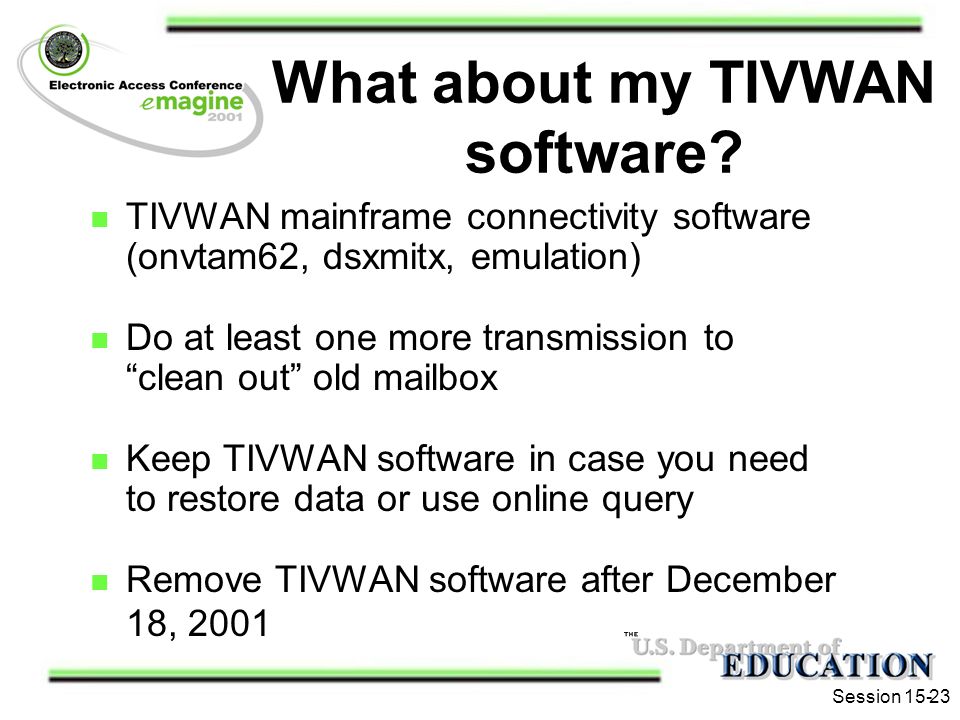 Electronic Access Conference
emagine
2001

What about my TIVWAN software?

TIVWAN mainframe connectivity software (onvtam62, dsxmitx, emulation)

Do at least one more transmission to “clean out” old mailbox

Keep TIVWAN software in case you need to restore data or use online query

Remove TIVWAN software after December 18, 2001

THE
U.S. Department of
EDUCATION

Session 15-23